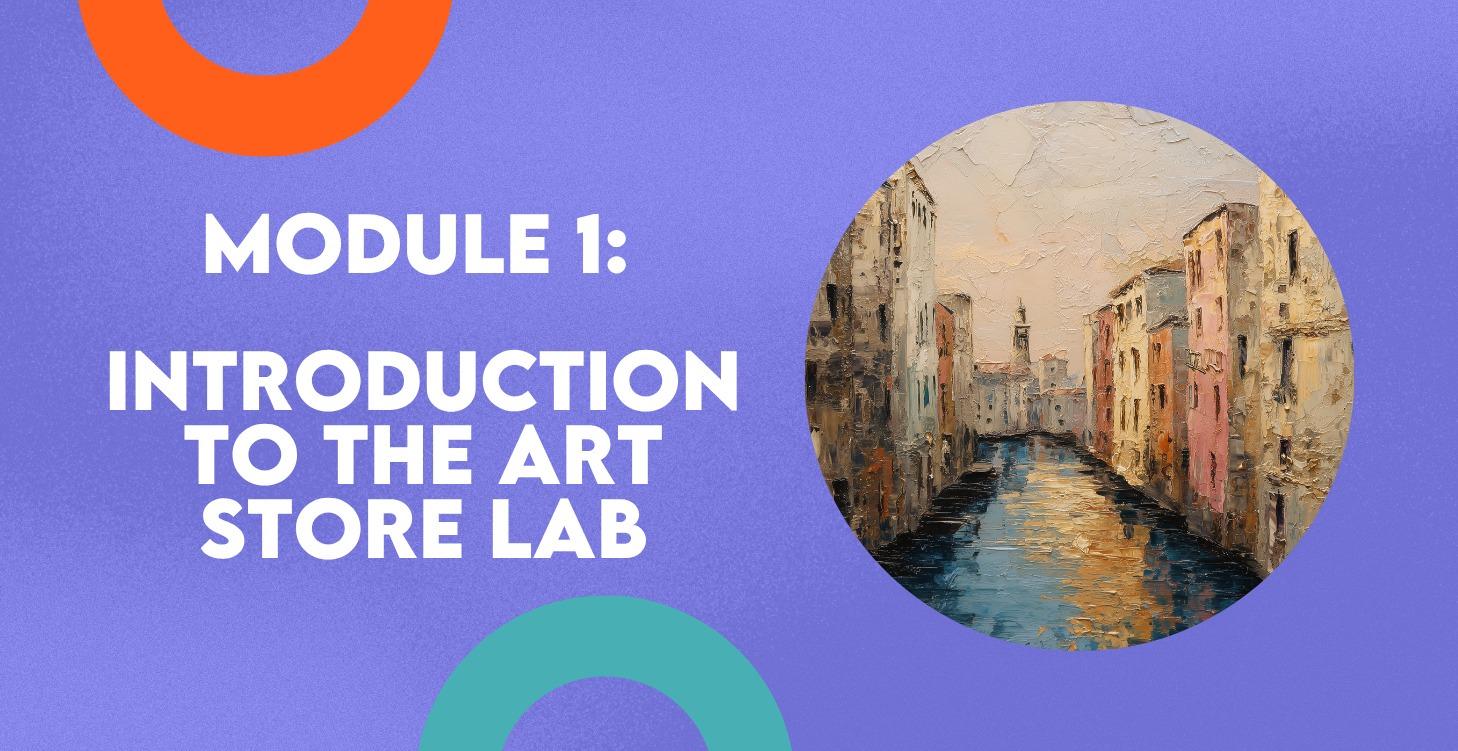 MODULE 1:

INTRODUCTION TO THE ART STORE LAB